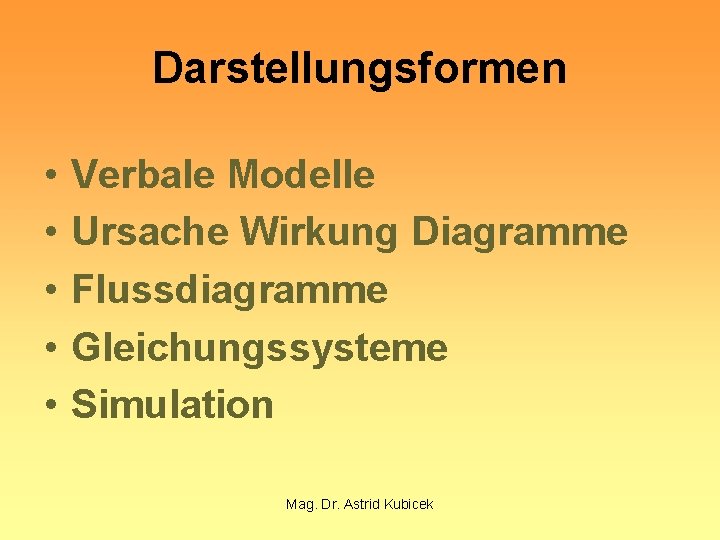 Darstellungsformen

• Verbale Modelle
• Ursache Wirkung Diagramme
• Flussdiagramme
• Gleichungssysteme
• Simulation

Mag. Dr. Astrid Kubicek